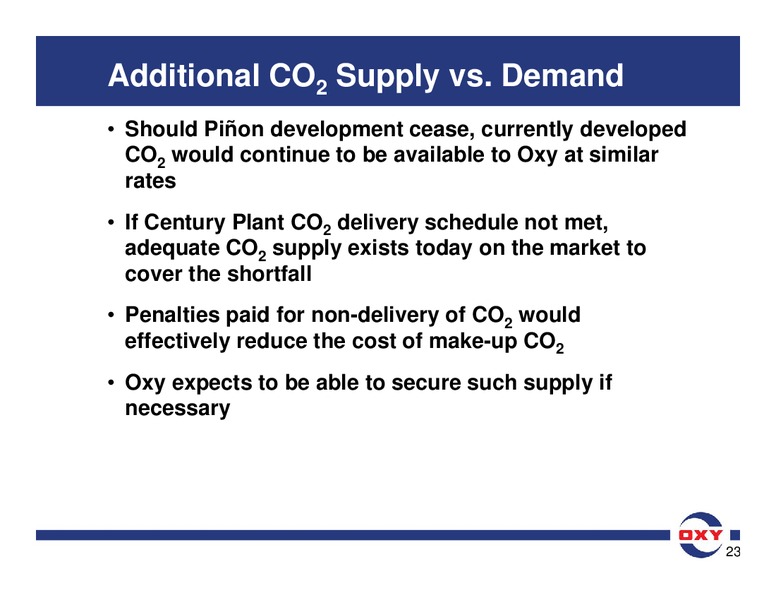 Additional $CO_2$ Supply vs. Demand

• Should Piñon development cease, currently developed $CO_2$ would continue to be available to Oxy at similar rates

• If Century Plant $CO_2$ delivery schedule not met, adequate $CO_2$ supply exists today on the market to cover the shortfall

• Penalties paid for non-delivery of $CO_2$ would effectively reduce the cost of make-up $CO_2$

• Oxy expects to be able to secure such supply if necessary

OXY

23